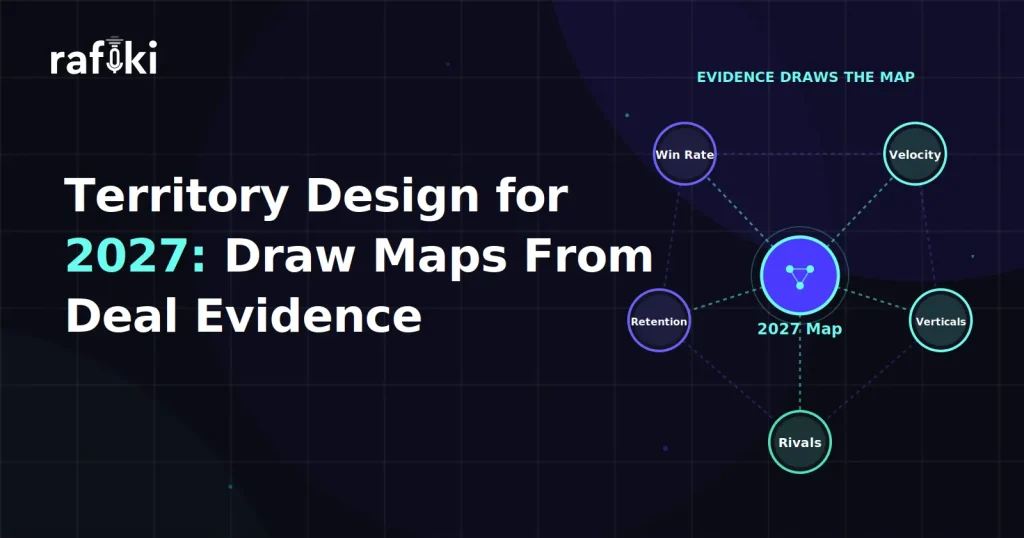 rafiki

Territory Design for 2027: Draw Maps From Deal Evidence

EVIDENCE DRAWS THE MAP

Win Rate

Velocity

Retention

2027 Map

Verticals

Rivals